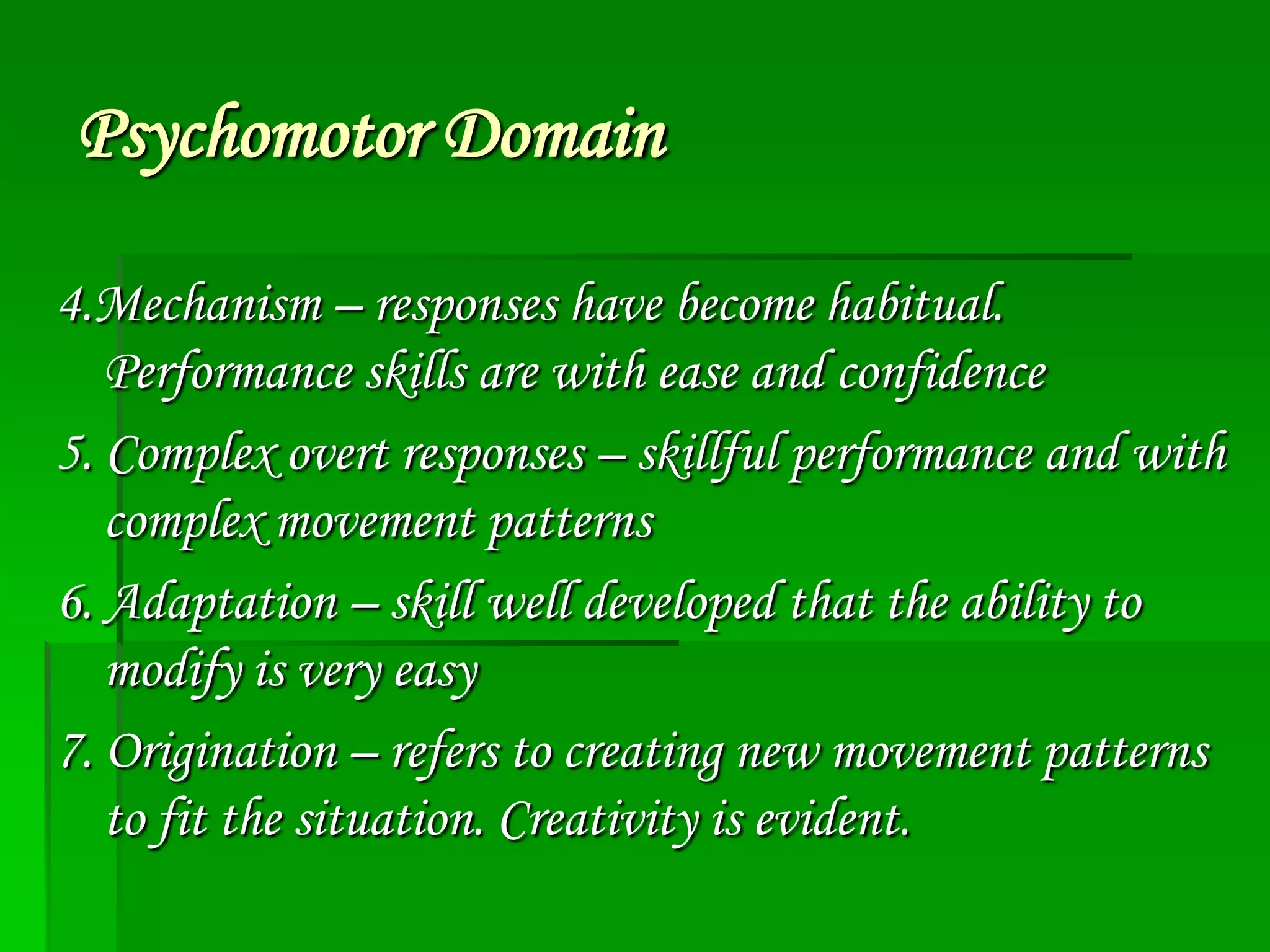 Psychomotor Domain

4.Mechanism – responses have become habitual. Performance skills are with ease and confidence

5. Complex overt responses – skillful performance and with complex movement patterns

6. Adaptation – skill well developed that the ability to modify is very easy

7. Origination – refers to creating new movement patterns to fit the situation. Creativity is evident.